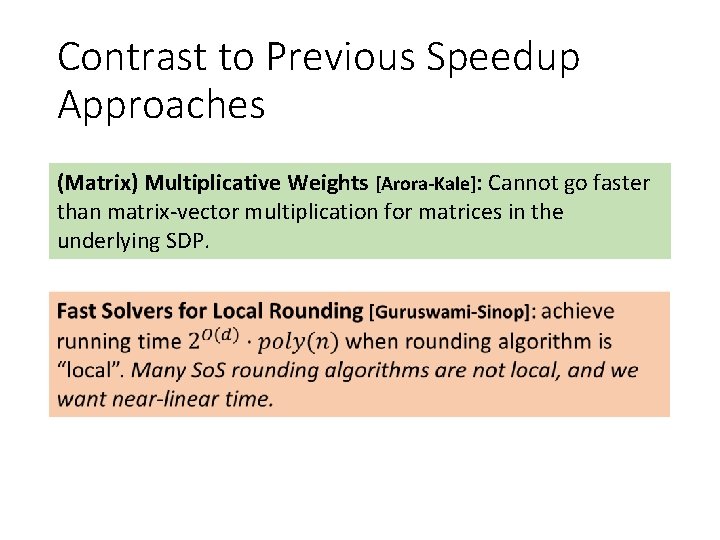 Contrast to Previous Speedup Approaches

(Matrix) Multiplicative Weights [Arora-Kale]: Cannot go faster than matrix-vector multiplication for matrices in the underlying SDP.

Fast Solvers for Local Rounding [Guruswami-Sinop]: achieve running time $2^{O(d)} \cdot poly(n)$ when rounding algorithm is "local". Many SoS rounding algorithms are not local, and we want near-linear time.